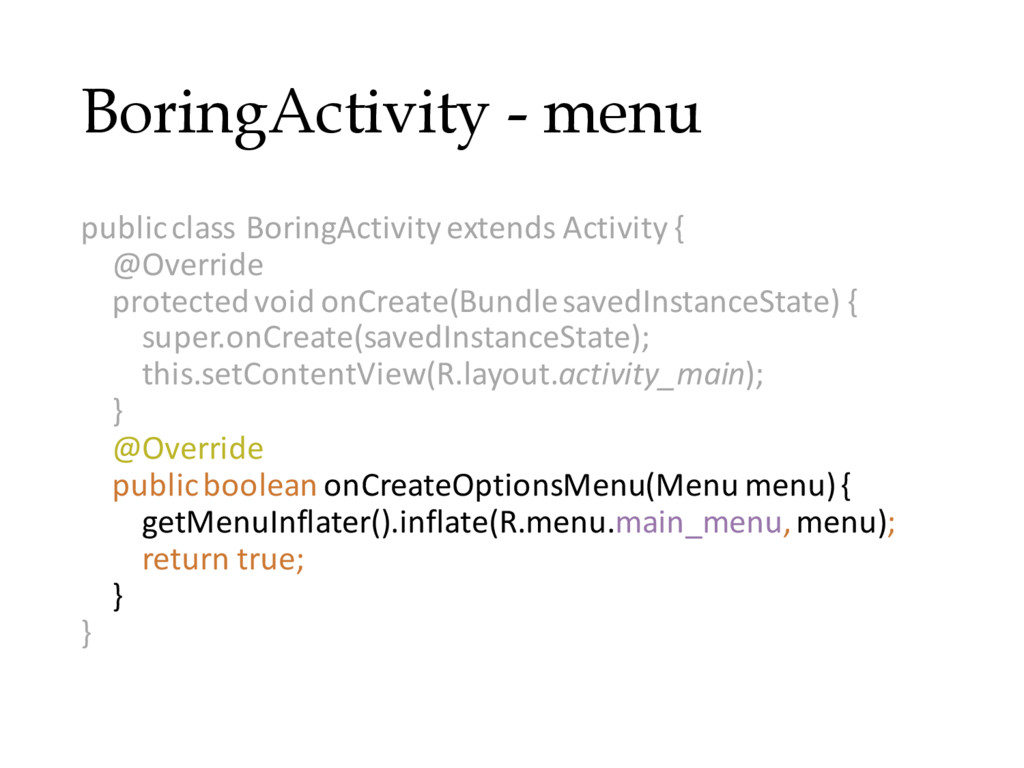 BoringActivity - menu

public class BoringActivity extends Activity {
@Override
protected void onCreate(Bundle savedInstanceState) {
super.onCreate(savedInstanceState);
this.setContentView(R.layout.activity_main);
}
@Override
public boolean onCreateOptionsMenu(Menu menu) {
getMenuInflater().inflate(R.menu.main_menu, menu);
return true;
}
}